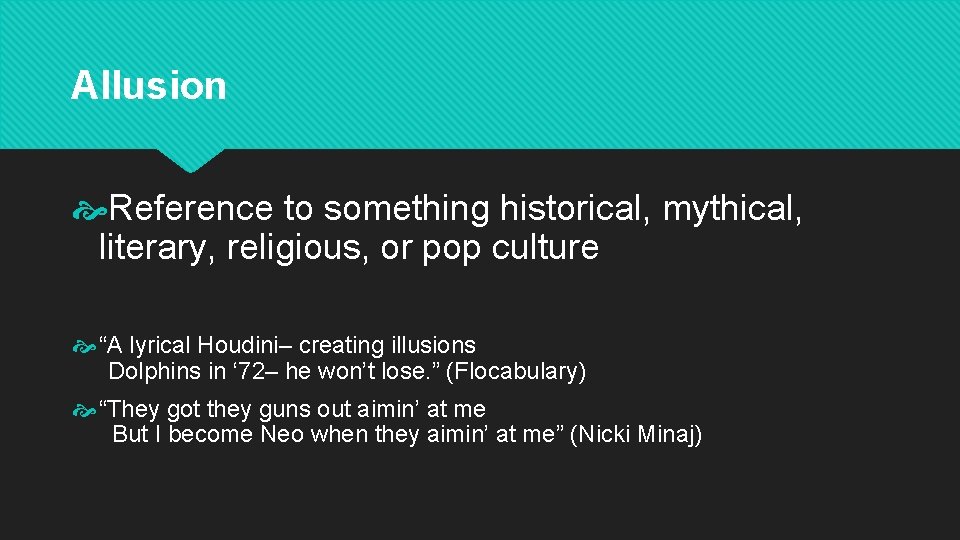 Allusion

Reference to something historical, mythical, literary, religious, or pop culture

“A lyrical Houdini– creating illusions
Dolphins in ‘72– he won’t lose.” (Flocabulary)

“They got they guns out aimin’ at me
But I become Neo when they aimin’ at me” (Nicki Minaj)